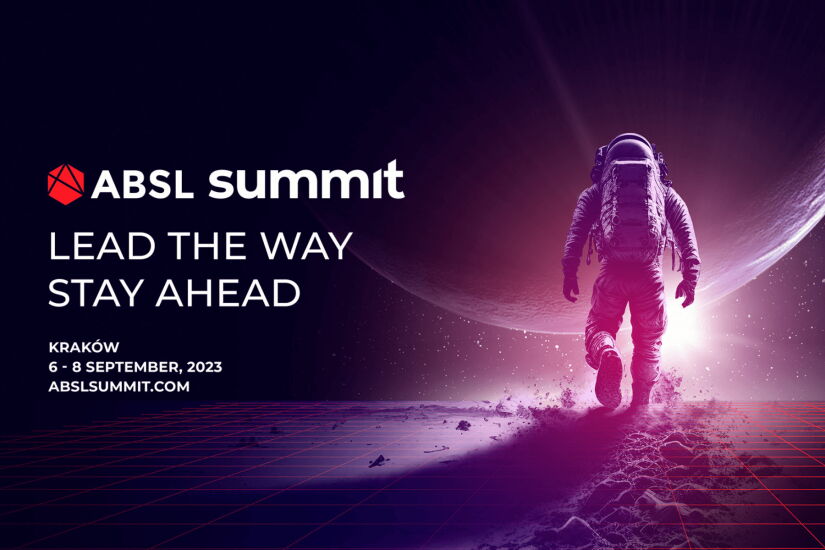 ABSL summit

LEAD THE WAY
STAY AHEAD

KRAKÓW
6 - 8 SEPTEMBER, 2023
ABSLSUMMIT.COM